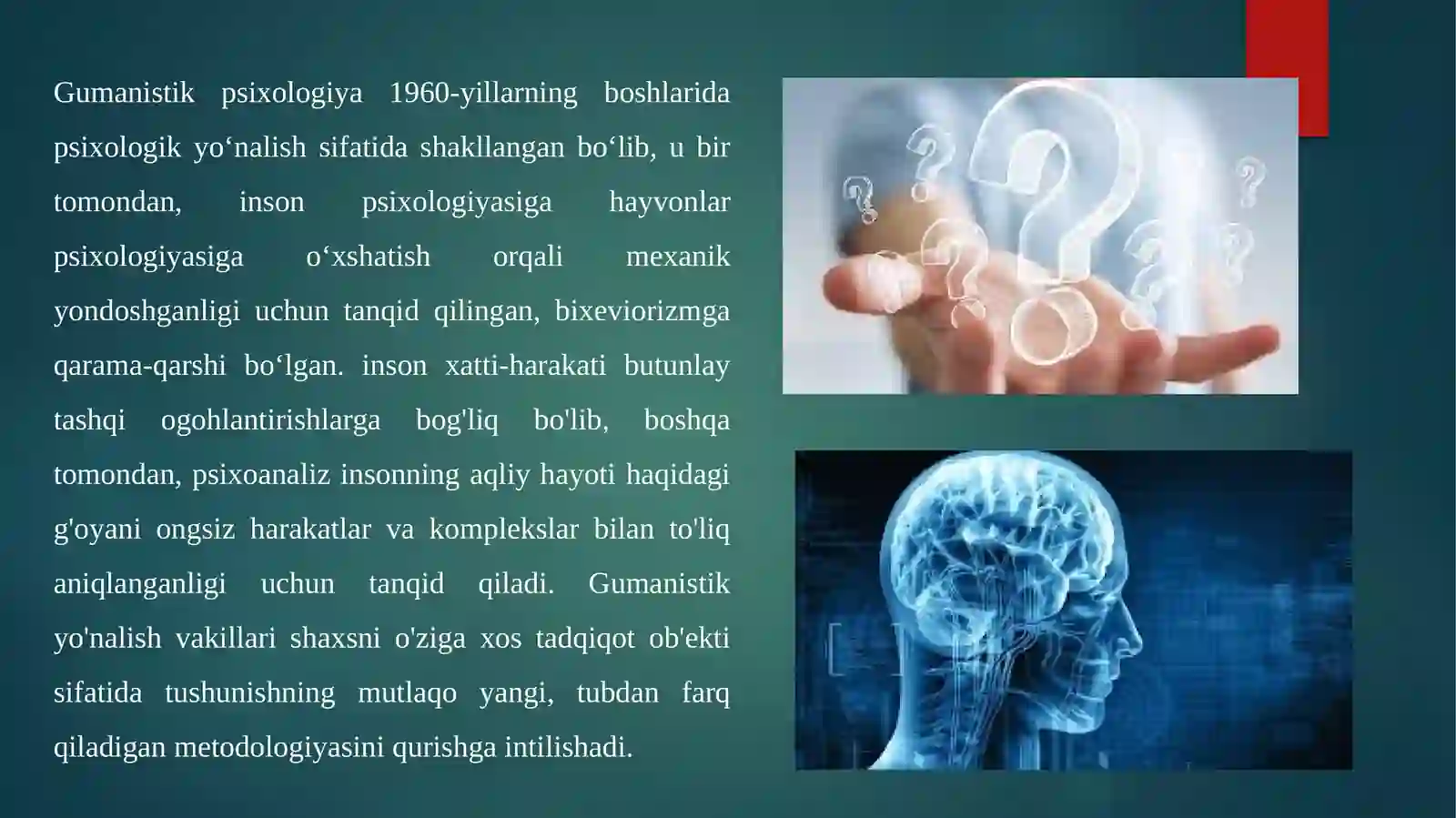 Gumanistik psixologiya 1960-yillarning boshlarida psixologik yo‘nalish sifatida shakllangan bo‘lib, u bir tomondan, inson psixologiyasiga hayvonlar psixologiyasiga o‘xshatish orqali mexanik yondoshganligi uchun tanqid qilingan, bixeviorizmga qarama-qarshi bo‘lgan. inson xatti-harakati butunlay tashqi ogohlantirishlarga bog'liq bo'lib, boshqa tomondan, psixoanaliz insonning aqliy hayoti haqidagi g'oyani ongsiz harakatlar va komplekslar bilan to'liq aniqlanganligi uchun tanqid qiladi. Gumanistik yo'nalish vakillari shaxsni o'ziga xos tadqiqot ob'ekti sifatida tushunishning mutlaqo yangi, tubdan farq qiladigan metodologiyasini qurishga intilishadi.